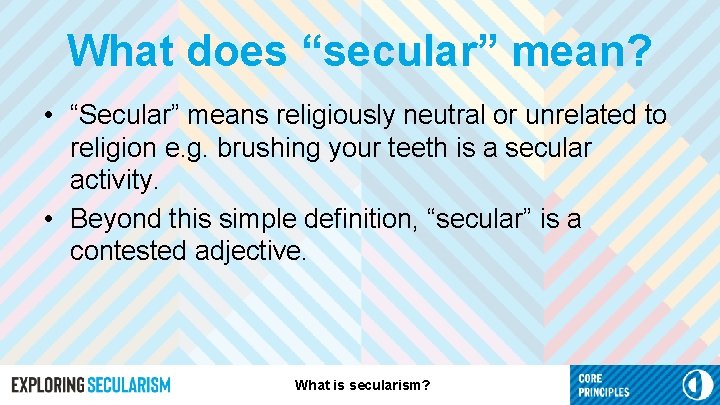 What does “secular” mean?

• “Secular” means religiously neutral or unrelated to religion e.g. brushing your teeth is a secular activity.
• Beyond this simple definition, “secular” is a contested adjective.

EXPLORING SECULARISM

What is secularism?

CORE PRINCIPLES